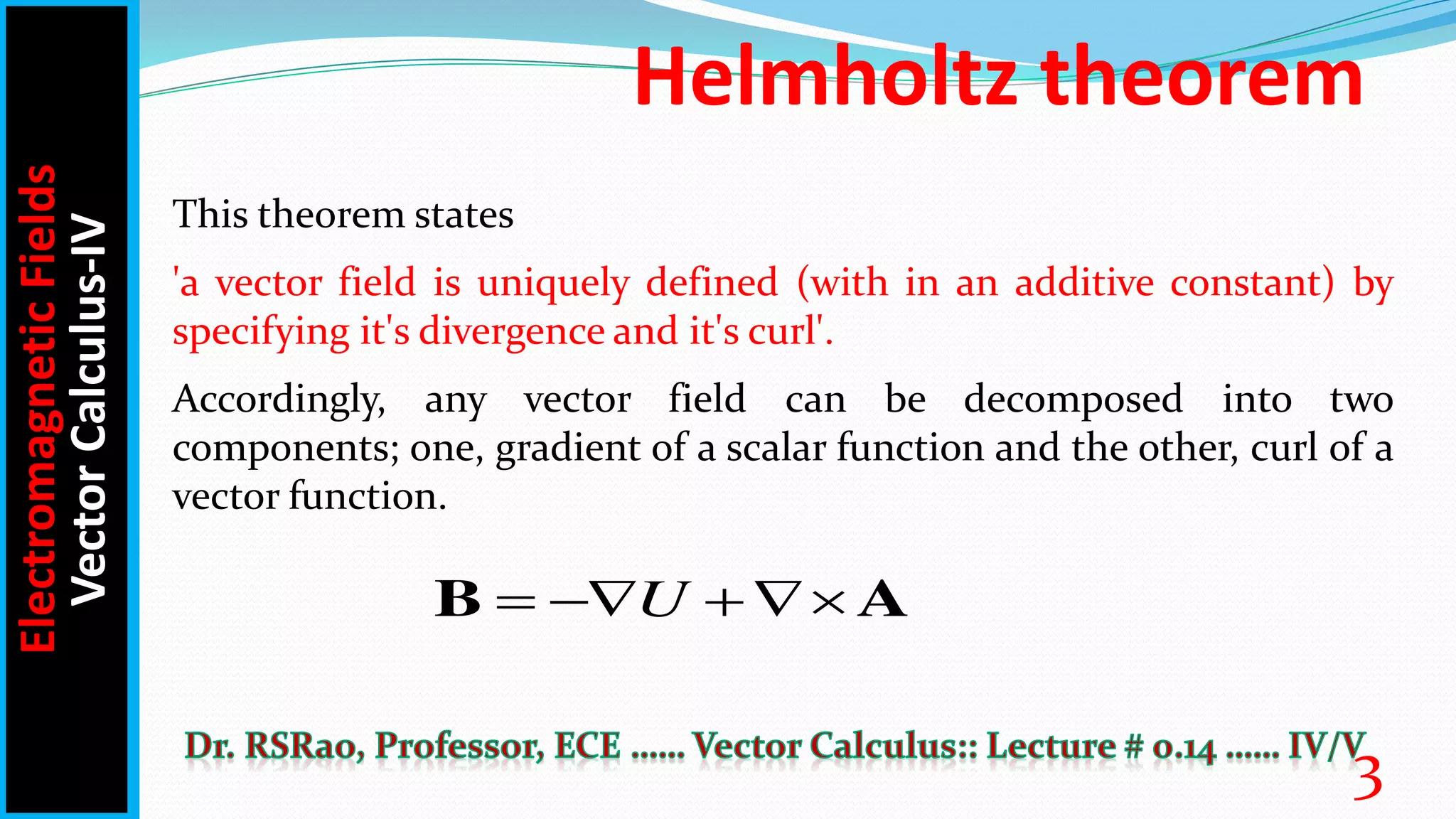 Electromagnetic Fields
Vector Calculus-IV

Helmholtz theorem

This theorem states

'a vector field is uniquely defined (with in an additive constant) by specifying it's divergence and it's curl'.

Accordingly, any vector field can be decomposed into two components; one, gradient of a scalar function and the other, curl of a vector function.

$\mathbf{B} = -\nabla U + \nabla \times \mathbf{A}$

Dr. RSRao, Professor, ECE ...... Vector Calculus:: Lecture # 0.14 ...... IV/V

3